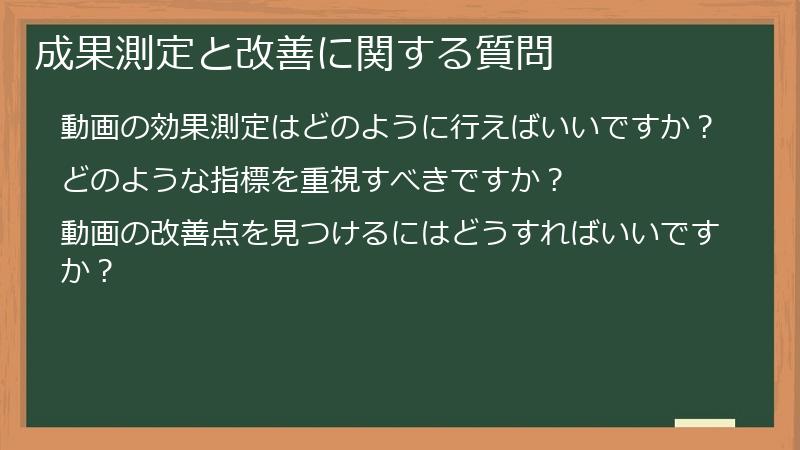 成果測定と改善に関する質問

動画の効果測定はどのように行えばいいですか？

どのような指標を重視すべきですか？

動画の改善点を見つけるにはどうすればいいですか？